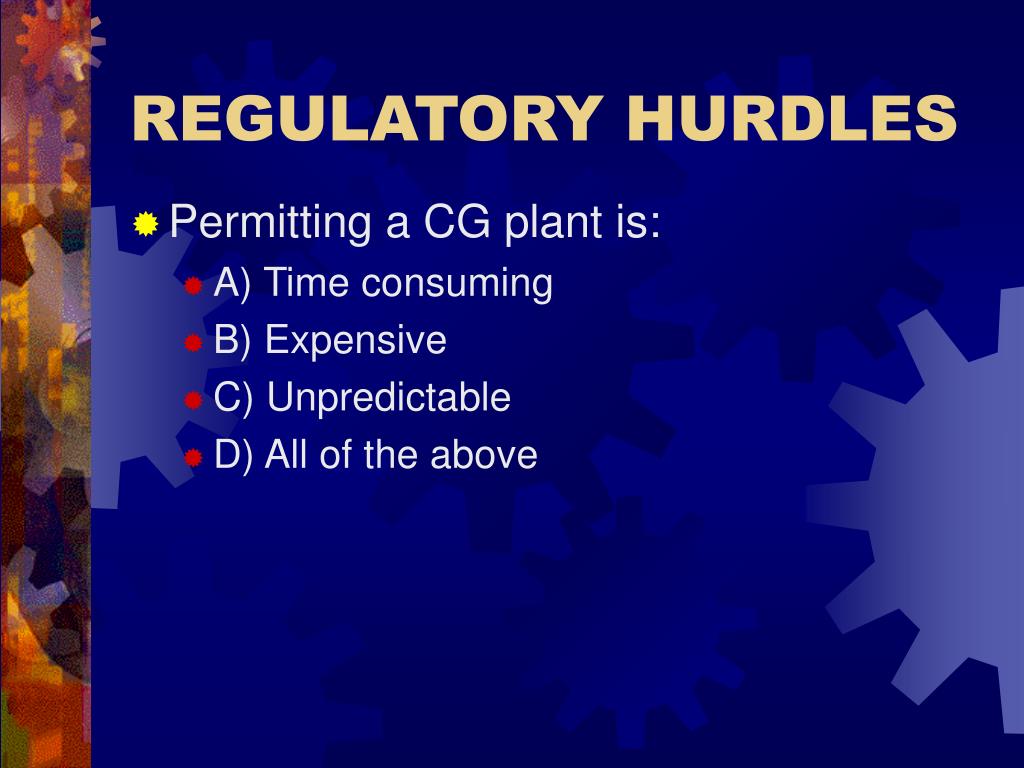 REGULATORY HURDLES

Permitting a CG plant is:

A) Time consuming

B) Expensive

C) Unpredictable

D) All of the above